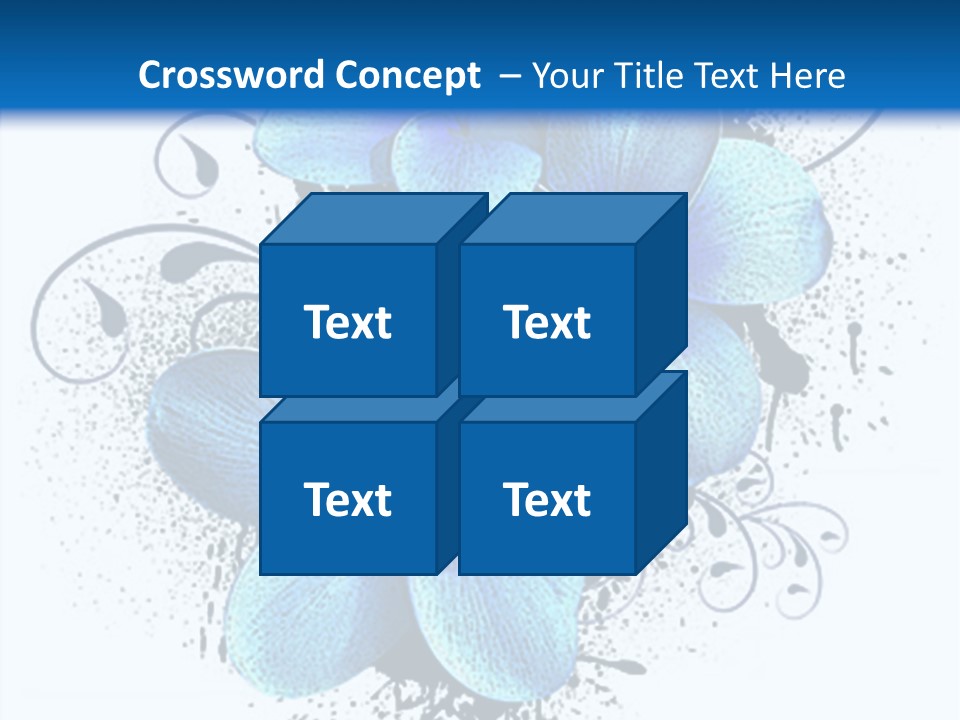 Crossword Concept – Your Title Text Here

Text

Text

Text

Text